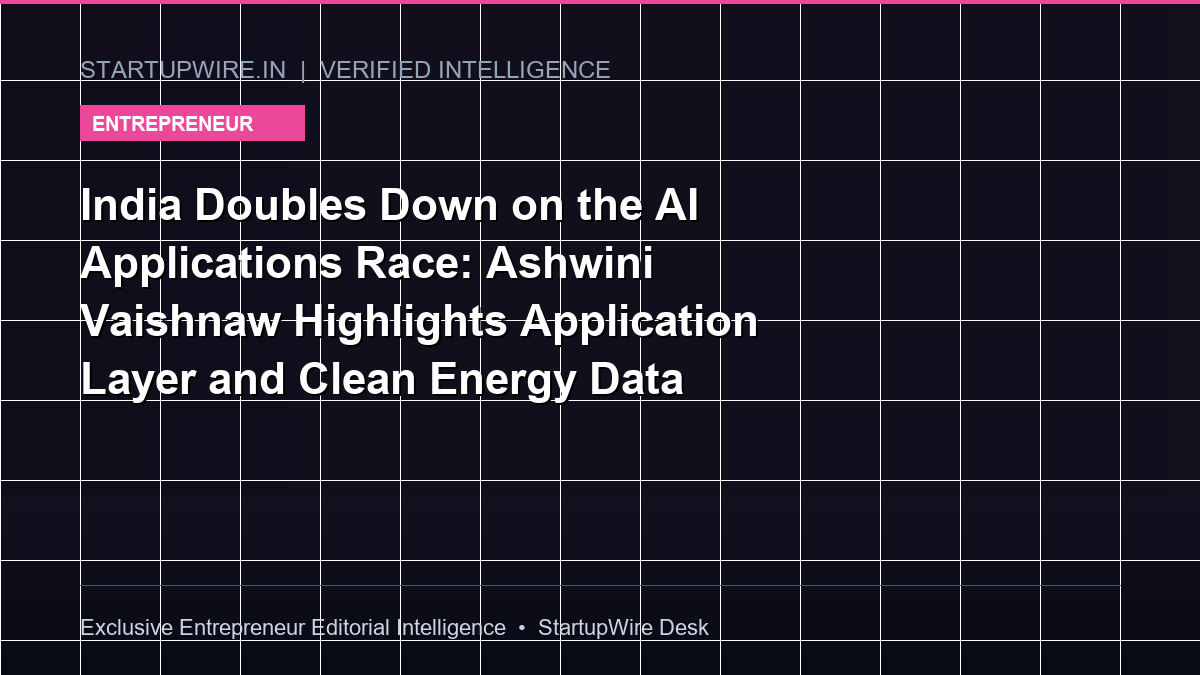 STARTUPWIRE.IN | VERIFIED INTELLIGENCE

ENTREPRENEUR

India Doubles Down on the AI Applications Race: Ashwini Vaishnaw Highlights Application Layer and Clean Energy Data

Exclusive Entrepreneur Editorial Intelligence • StartupWire Desk